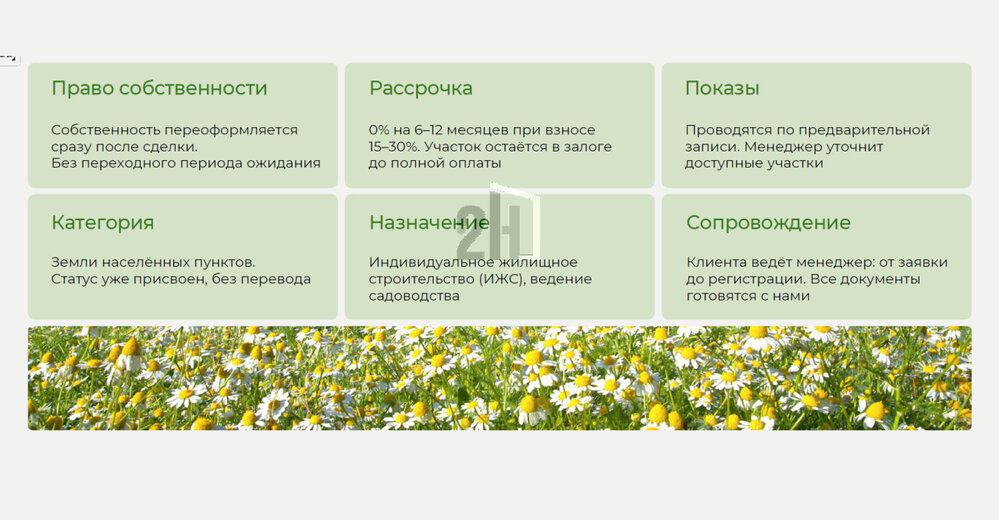 Право собственности

Собственность переоформляется сразу после сделки.
Без переходного периода ожидания

Рассрочка

0% на 6–12 месяцев при взносе 15–30%. Участок остаётся в залоге до полной оплаты

Показы

Проводятся по предварительной записи. Менеджер уточнит доступные участки

Категория

Земли населённых пунктов.
Статус уже присвоен, без перевода

Назначение

Индивидуальное жилищное строительство (ИЖС), ведение садоводства

Сопровождение

Клиента ведёт менеджер: от заявки до регистрации. Все документы готовятся с нами

2H